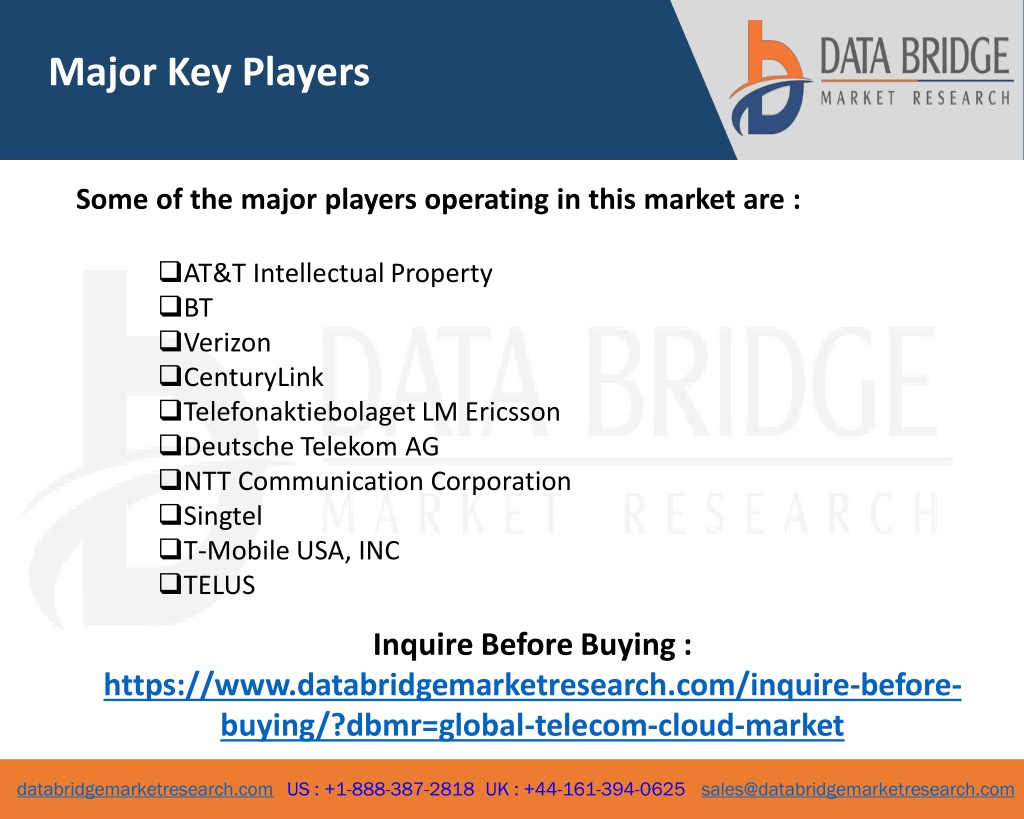 Major Key Players

DATA BRIDGE
MARKET RESEARCH

Some of the major players operating in this market are :

❑AT&T Intellectual Property
❑BT
❑Verizon
❑CenturyLink
❑Telefonaktiebolaget LM Ericsson
❑Deutsche Telekom AG
❑NTT Communication Corporation
❑Singtel
❑T-Mobile USA, INC
❑TELUS

DATA BRIDGE
MARKET RESEARCH

Inquire Before Buying :
https://www.databridgemarketresearch.com/inquire-before-buying/?dbmr=global-telecom-cloud-market

databridgemarketresearch.com US : +1-888-387-2818 UK : +44-161-394-0625 sales@databridgemarketresearch.com